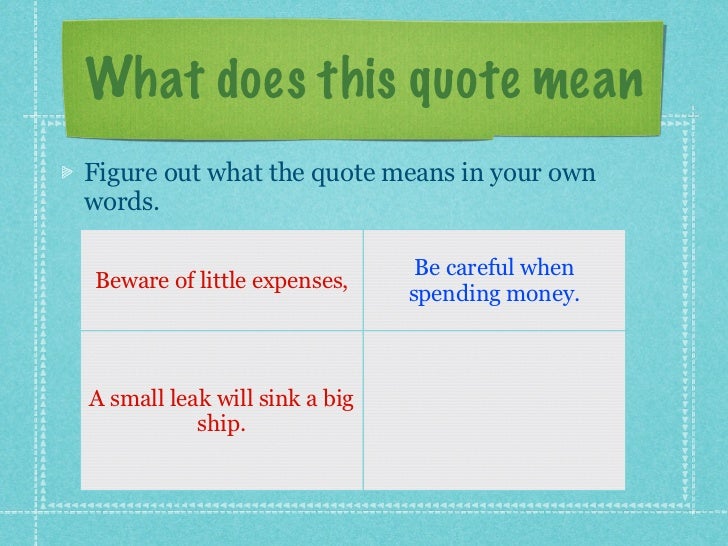 What does this quote mean

Figure out what the quote means in your own words.

| Beware of little expenses, | Be careful when spending money. |
|---|---|
| A small leak will sink a big ship. | |